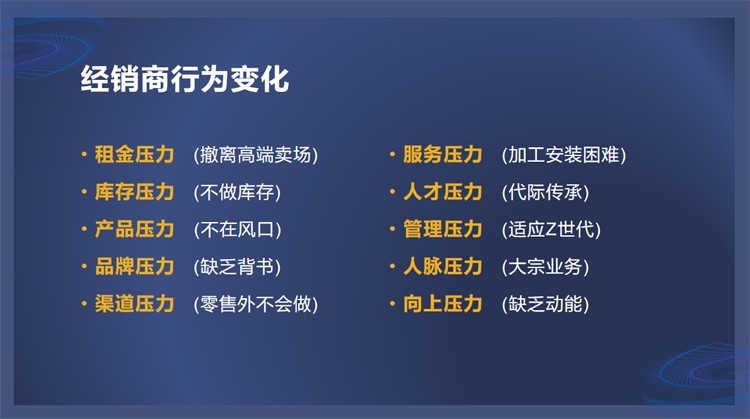 经销商行为变化

· 租金压力 (撤离高端卖场)
· 库存压力 (不做库存)
· 产品压力 (不在风口)
· 品牌压力 (缺乏背书)
· 渠道压力 (零售外不会做)

· 服务压力 (加工安装困难)
· 人才压力 (代际传承)
· 管理压力 (适应Z世代)
· 人脉压力 (大宗业务)
· 向上压力 (缺乏动能)